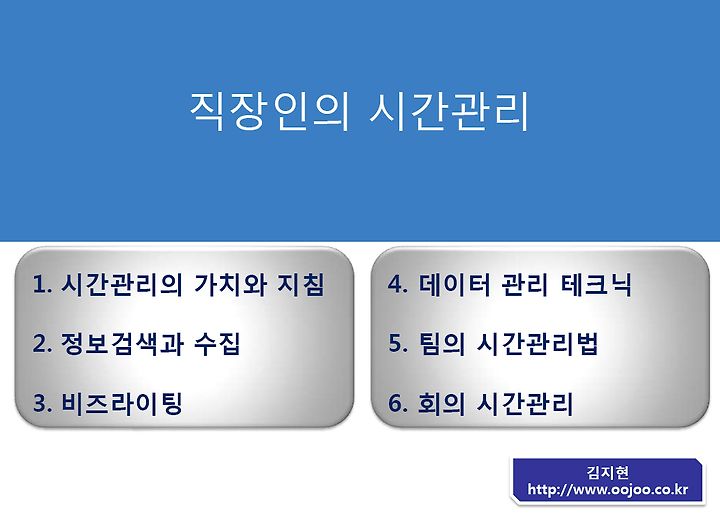 직장인의 시간관리

1. 시간관리의 가치와 지침

2. 정보검색과 수집

3. 비즈라이팅

4. 데이터 관리 테크닉

5. 팀의 시간관리법

6. 회의 시간관리

김지현
http://www.oojoo.co.kr